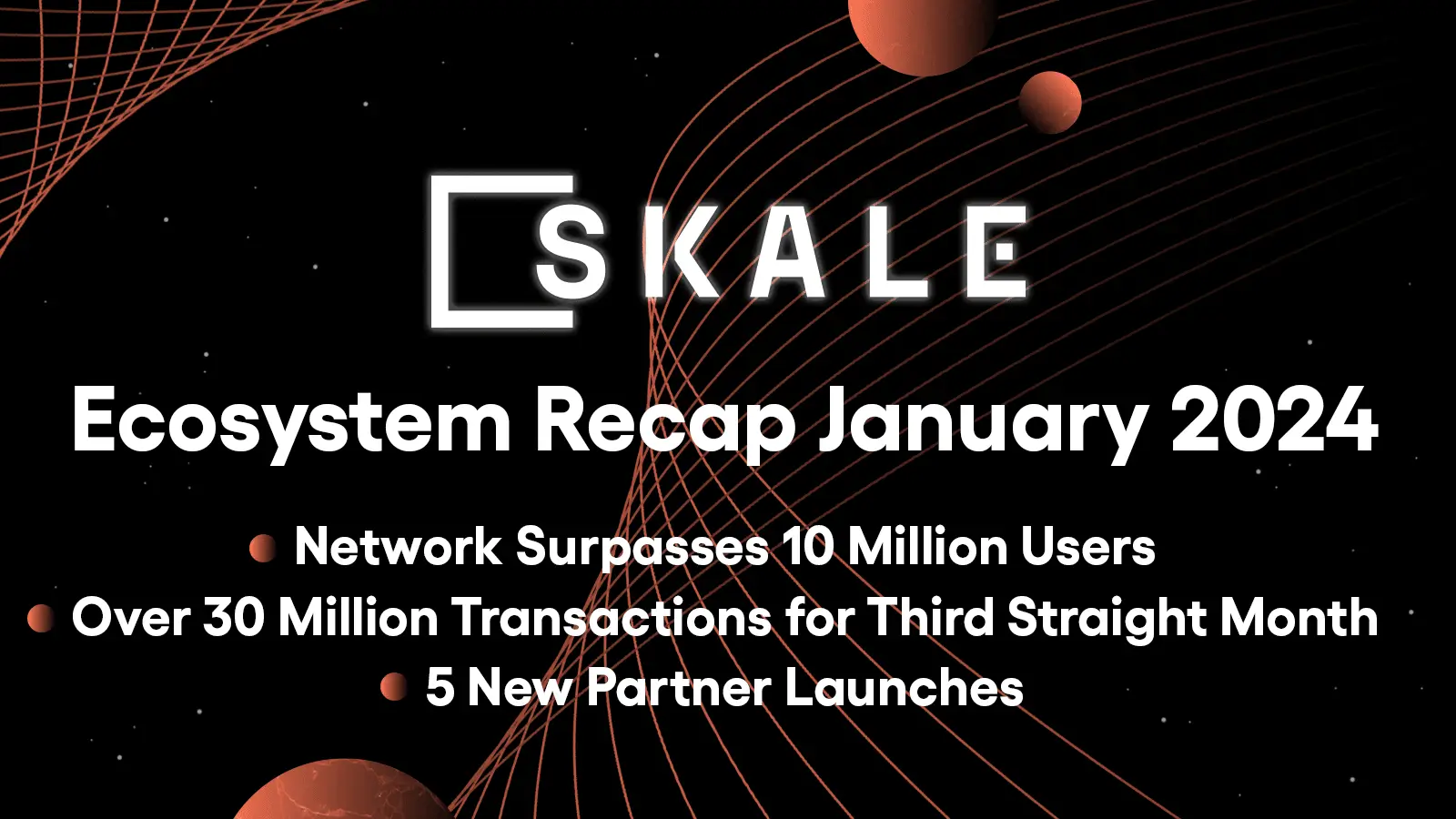 SKALE

Ecosystem Recap January 2024

Network Surpasses 10 Million Users

Over 30 Million Transactions for Third Straight Month

5 New Partner Launches